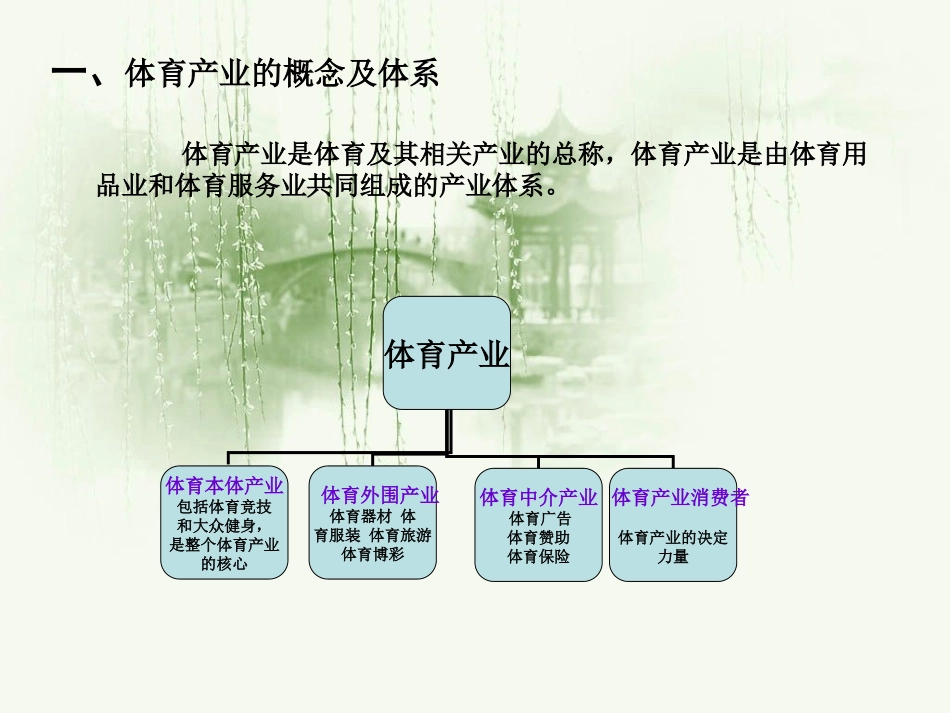 一、体育产业的概念及体系

体育产业是体育及其相关产业的总称，体育产业是由体育用品业和体育服务业共同组成的产业体系。

体育产业

体育本体产业
包括体育竞技和大众健身，是整个体育产业的核心

体育外围产业
体育器材 体育服装 体育旅游 体育博彩

体育中介产业
体育广告
体育赞助
体育保险

体育产业消费者
体育产业的决定力量